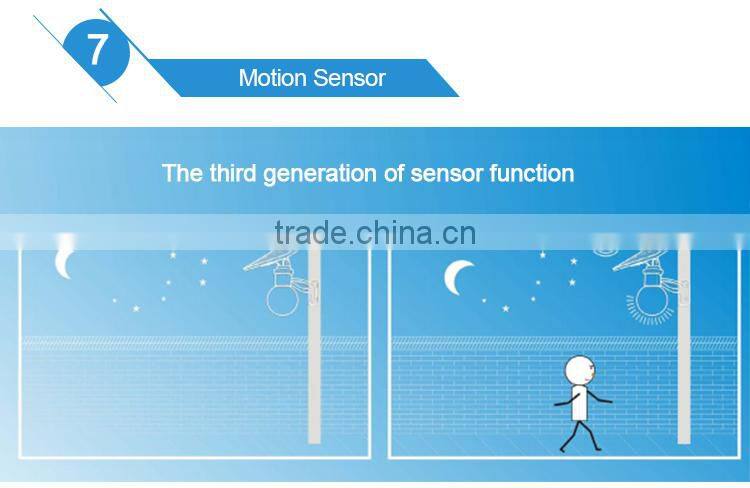 7

Motion Sensor

The third generation of sensor function

trade.china.cn